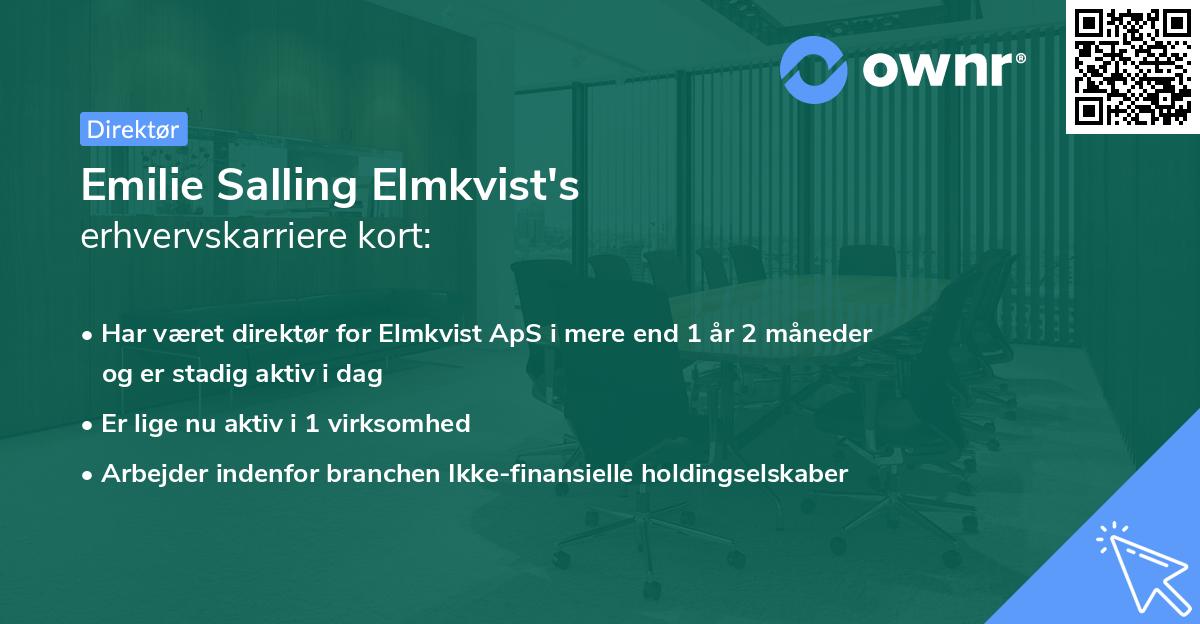 ownr®

Direktør

Emilie Salling Elmkvist's
erhvervskarriere kort:

• Har været direktør for Elmkvist ApS i mere end 1 år 2 måneder og er stadig aktiv i dag
• Er lige nu aktiv i 1 virksomhed
• Arbejder indenfor branchen Ikke-finansielle holdingselskaber